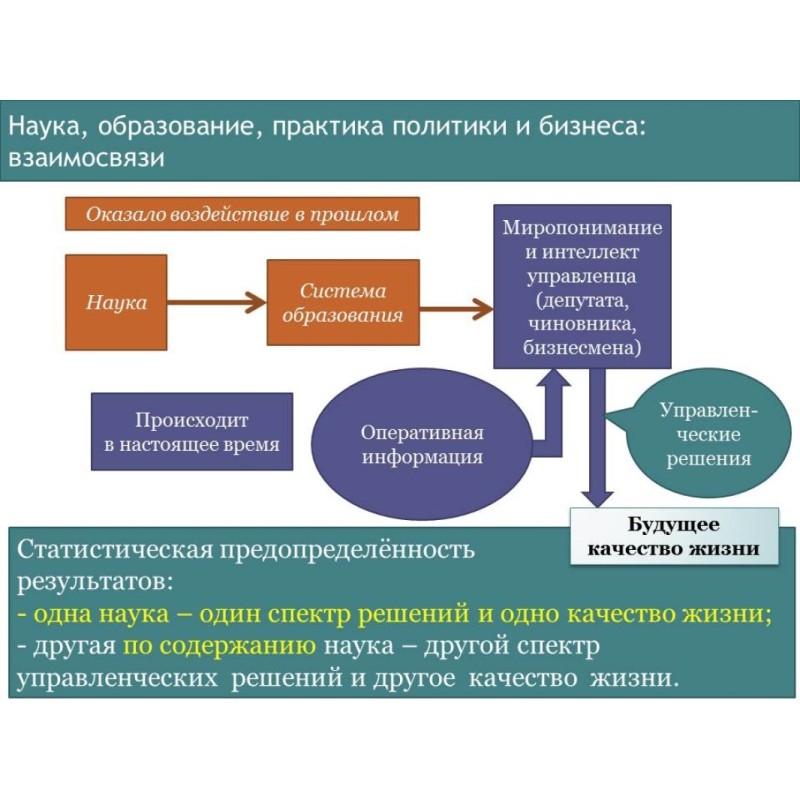 Наука, образование, практика политики и бизнеса: взаимосвязи

Оказало воздействие в прошлом

Наука

Система образования

Миропонимание и интеллект управленца (депутата, чиновника, бизнесмена)

Происходит в настоящее время

Оперативная информация

Управленческие решения

Будущее качество жизни

Статистическая предопределённость результатов:
- одна наука – один спектр решений и одно качество жизни;
- другая по содержанию наука – другой спектр управленческих решений и другое качество жизни.